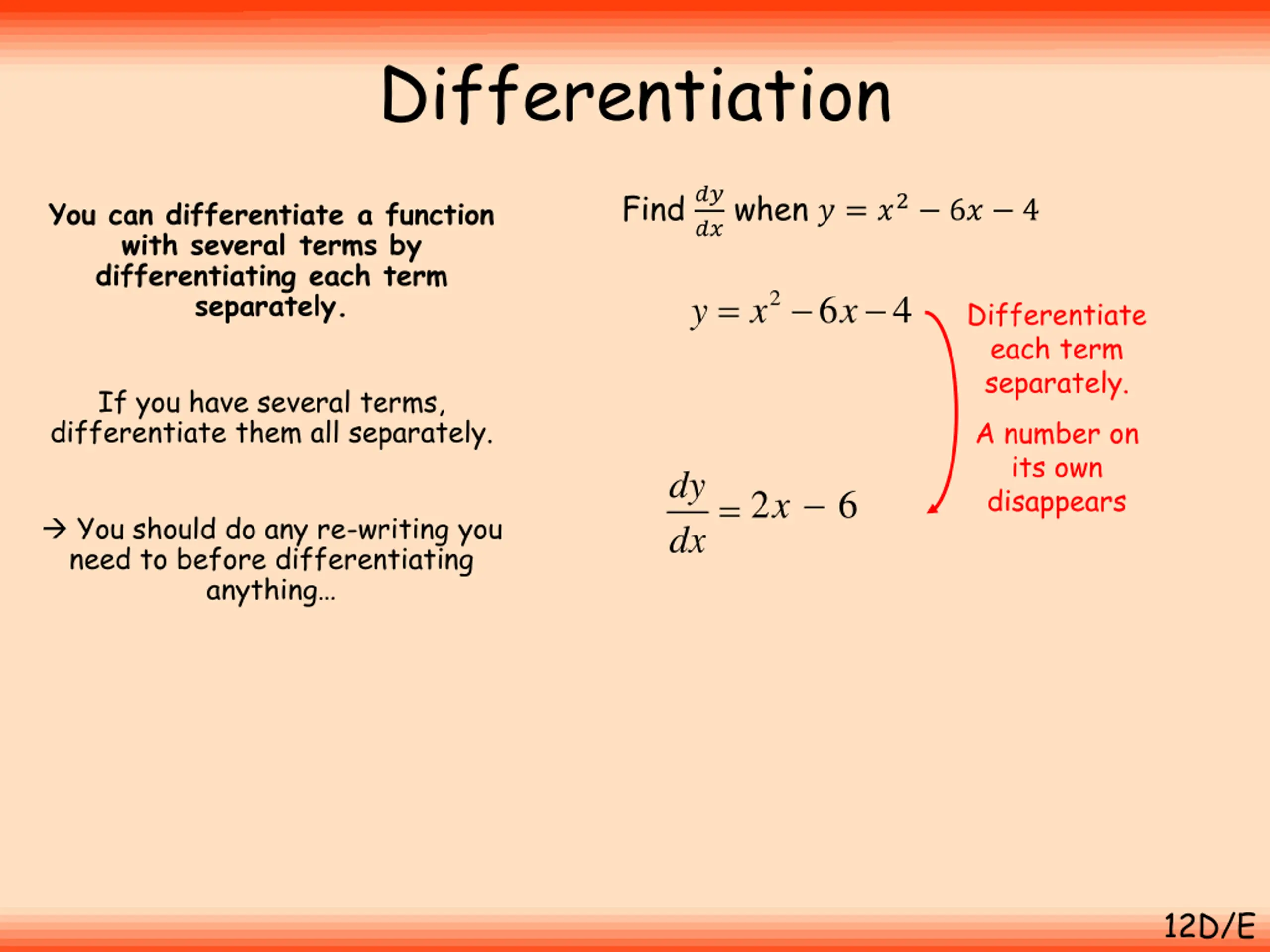 Differentiation

You can differentiate a function with several terms by differentiating each term separately.

If you have several terms, differentiate them all separately.

→ You should do any re-writing you need to before differentiating anything…

Find $\frac{dy}{dx}$ when $y = x^2 - 6x - 4$

$y = x^2 - 6x - 4$

Differentiate each term separately.

A number on its own disappears

$\frac{dy}{dx} = 2x - 6$

12D/E